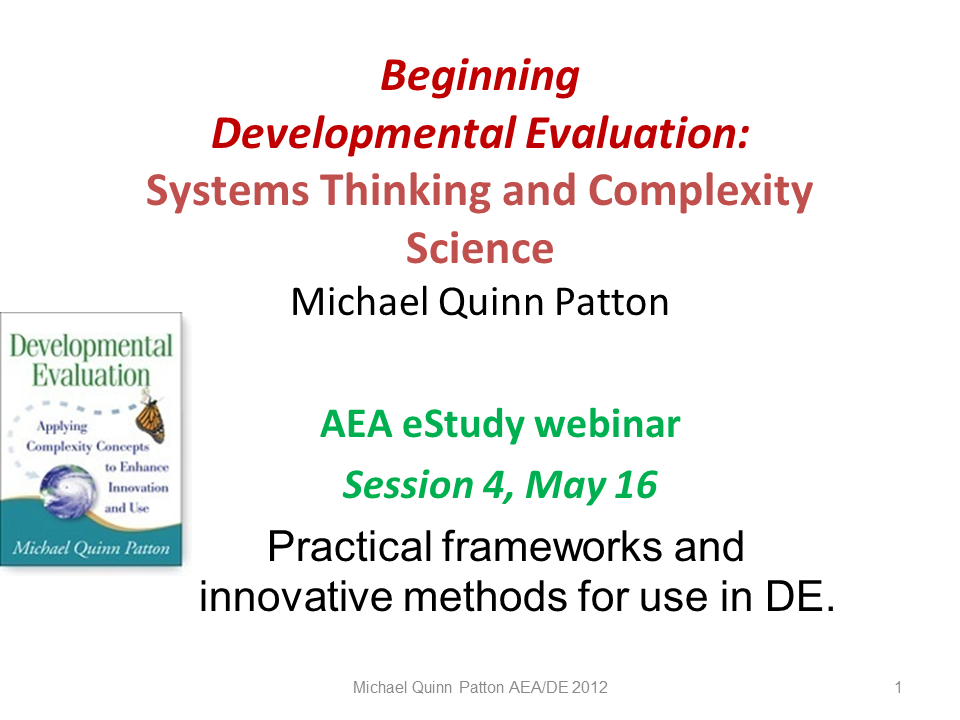 Beginning
Developmental Evaluation:
Systems Thinking and Complexity Science
Michael Quinn Patton

Developmental Evaluation
Applying Complexity Concepts to Enhance Innovation and Use
Michael Quinn Patton

AEA eStudy webinar
Session 4, May 16
Practical frameworks and innovative methods for use in DE.

Michael Quinn Patton AEA/DE 2012

1